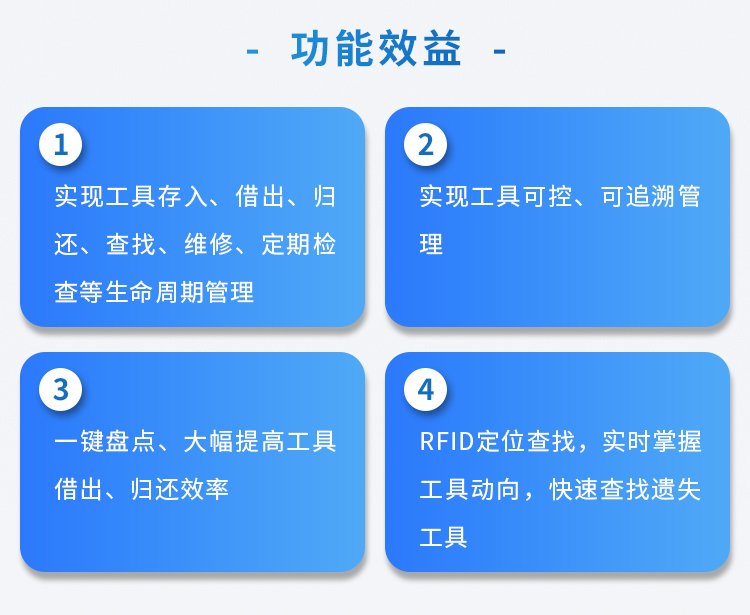 - 功能效益 -

1

实现工具存入、借出、归还、查找、维修、定期检查等生命周期管理

2

实现工具可控、可追溯管理

3

一键盘点、大幅提高工具借出、归还效率

4

RFID定位查找，实时掌握工具动向，快速查找遗失工具